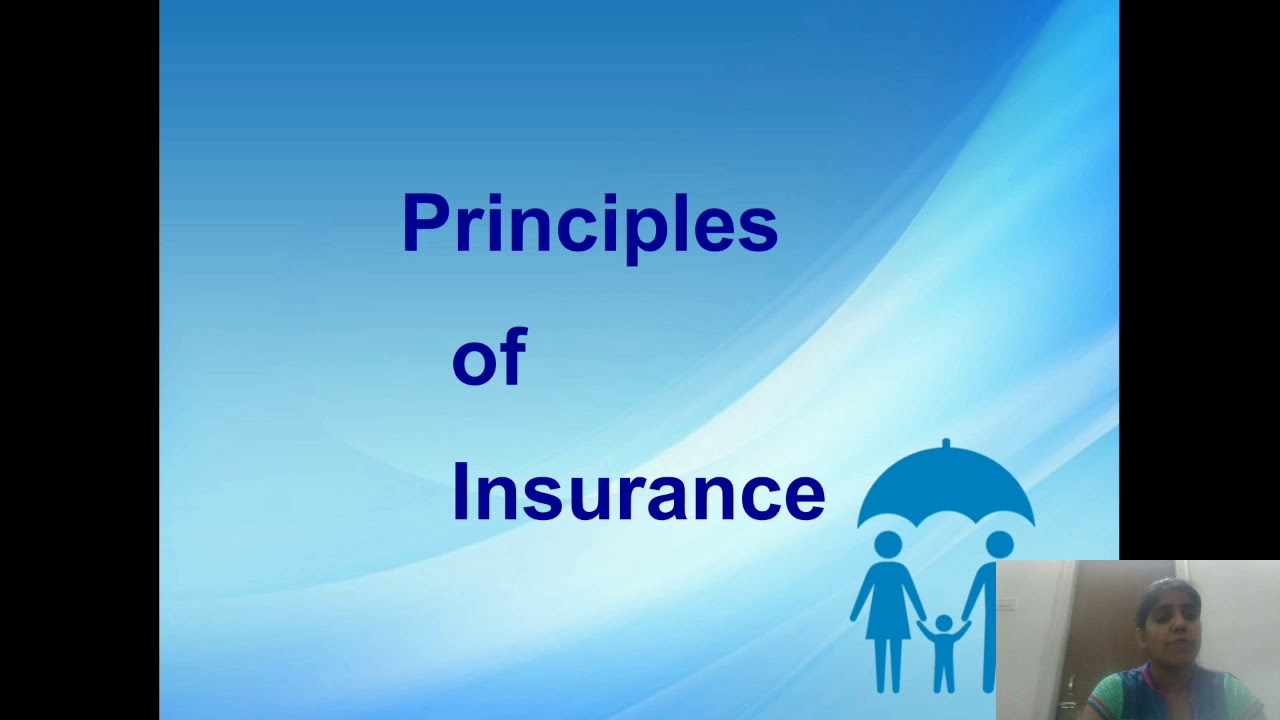 Principles

of

Insurance